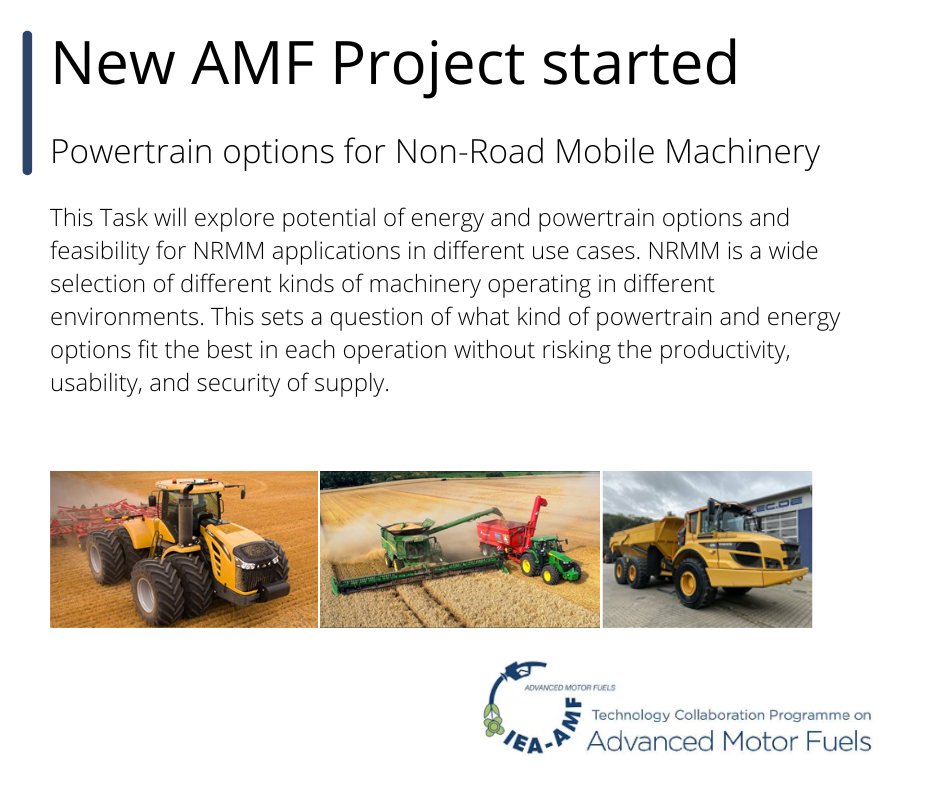 New AMF Project started

Powertrain options for Non-Road Mobile Machinery

This Task will explore potential of energy and powertrain options and feasibility for NRMM applications in different use cases. NRMM is a wide selection of different kinds of machinery operating in different environments. This sets a question of what kind of powertrain and energy options fit the best in each operation without risking the productivity, usability, and security of supply.

EC.DE

ADVANCED MOTOR FUELS
IEA-AMF
Technology Collaboration Programme on
Advanced Motor Fuels